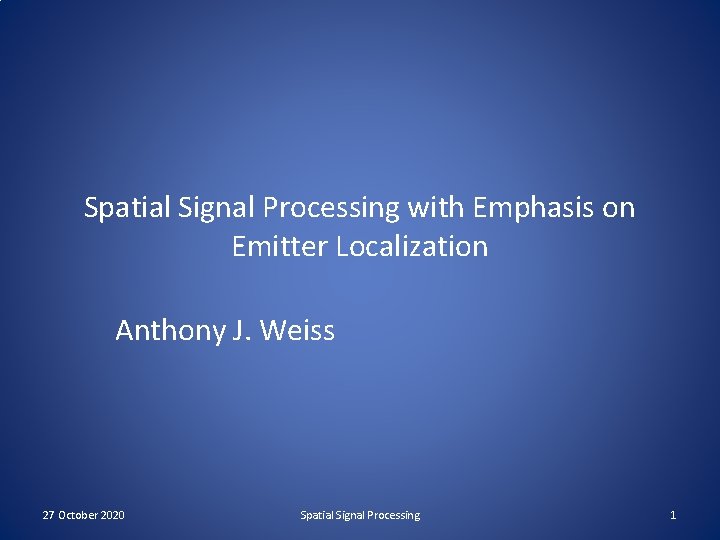 Spatial Signal Processing with Emphasis on Emitter Localization

Anthony J. Weiss

27 October 2020

Spatial Signal Processing

1